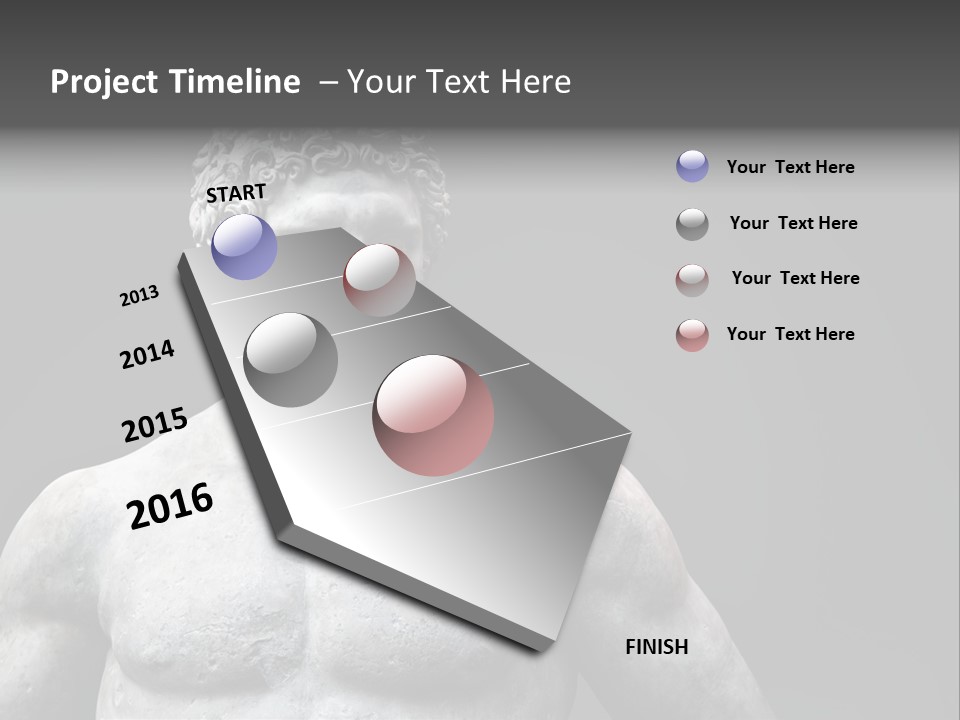 Project Timeline – Your Text Here

START

2013

2014

2015

2016

FINISH

Your Text Here

Your Text Here

Your Text Here

Your Text Here